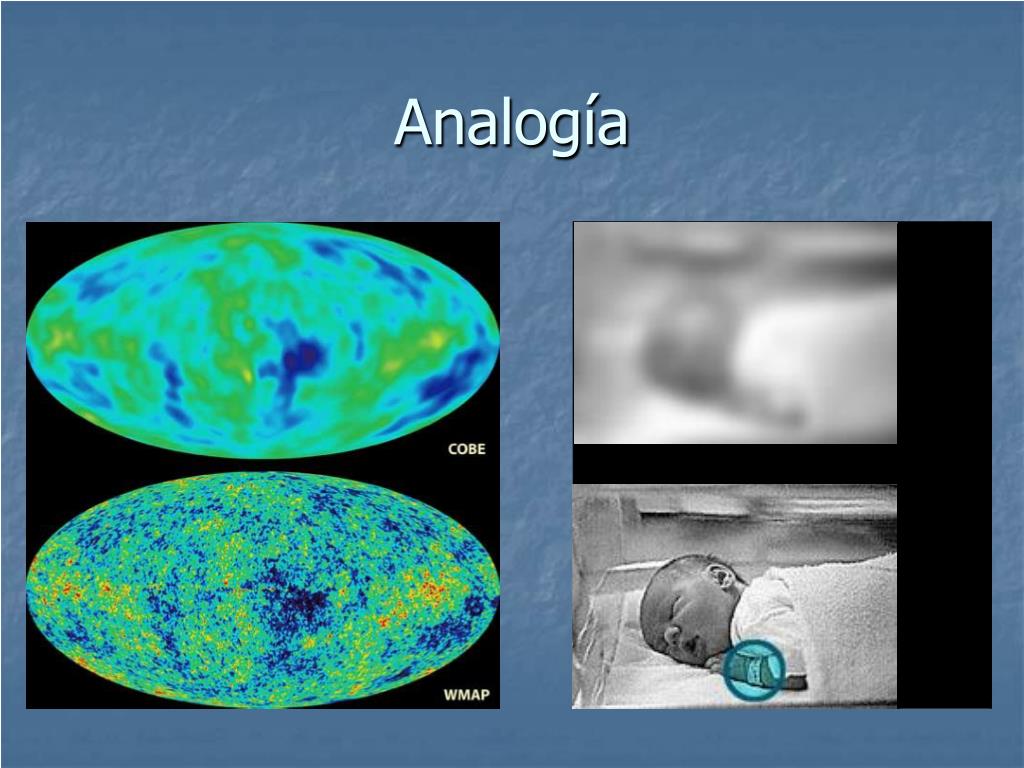 Analogía

COBE

WMAP